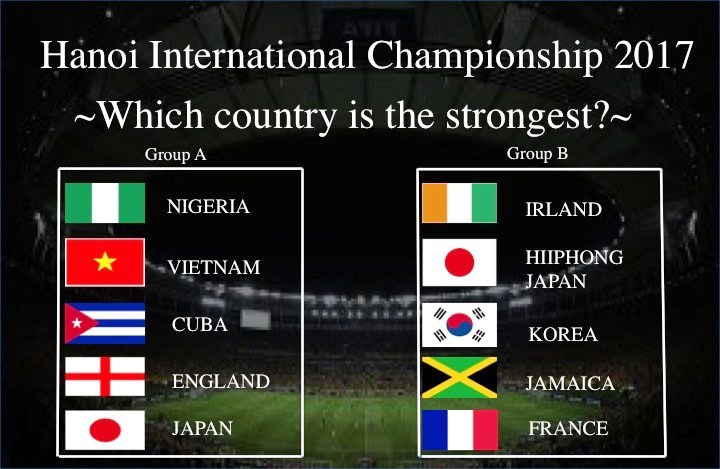 Hanoi International Championship 2017
~Which country is the strongest?~

Group A

NIGERIA

VIETNAM

CUBA

ENGLAND

JAPAN

Group B

IRLAND

HIIPHONG JAPAN

KOREA

JAMAICA

FRANCE